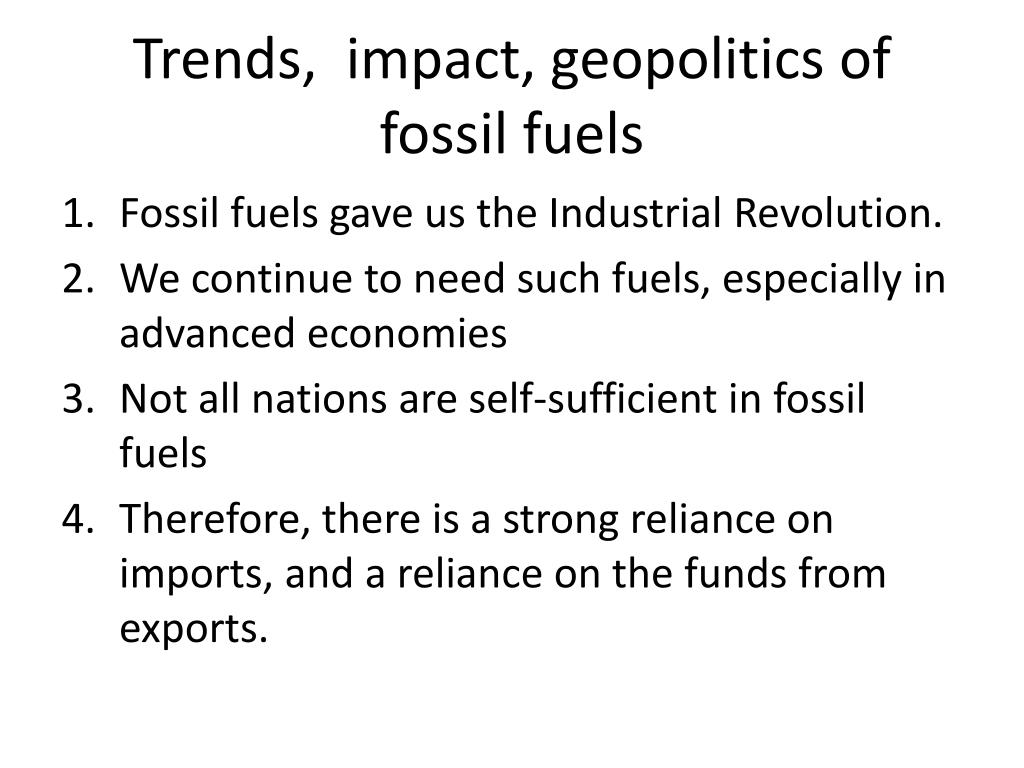 Trends,  impact, geopolitics of fossil fuels

1. Fossil fuels gave us the Industrial Revolution.
2. We continue to need such fuels, especially in advanced economies
3. Not all nations are self-sufficient in fossil fuels
4. Therefore, there is a strong reliance on imports, and a reliance on the funds from exports.